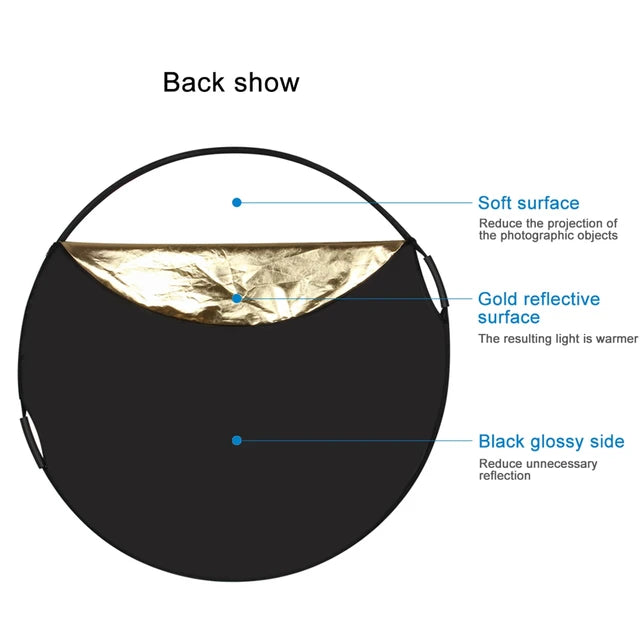 Back show

Soft surface
Reduce the projection of the photographic objects

Gold reflective surface
The resulting light is warmer

Black glossy side
Reduce unnecessary reflection